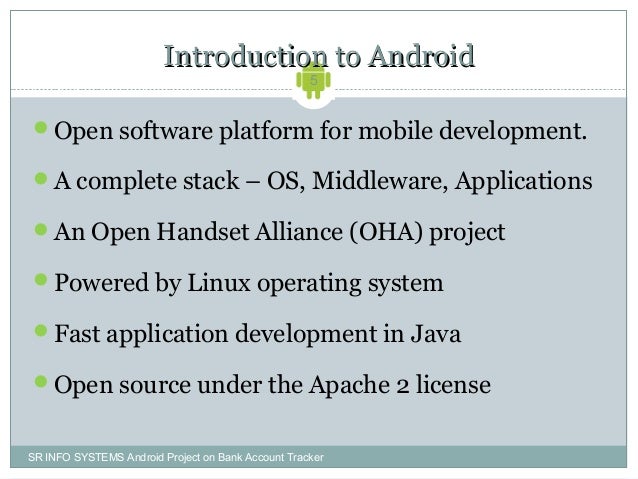 Introduction to Android

5

- Open software platform for mobile development.
- A complete stack – OS, Middleware, Applications
- An Open Handset Alliance (OHA) project
- Powered by Linux operating system
- Fast application development in Java
- Open source under the Apache 2 license

SR INFO SYSTEMS Android Project on Bank Account Tracker